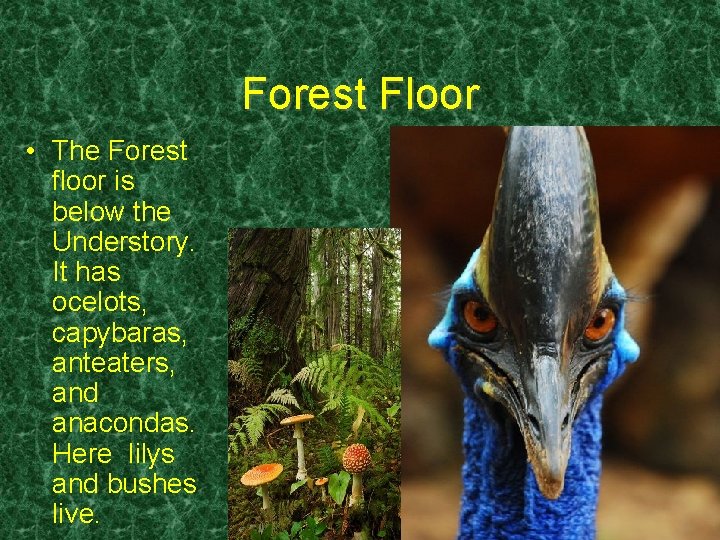 Forest Floor

• The Forest floor is below the Understory. It has ocelots, capybaras, anteaters, and anacondas. Here lilys and bushes live.